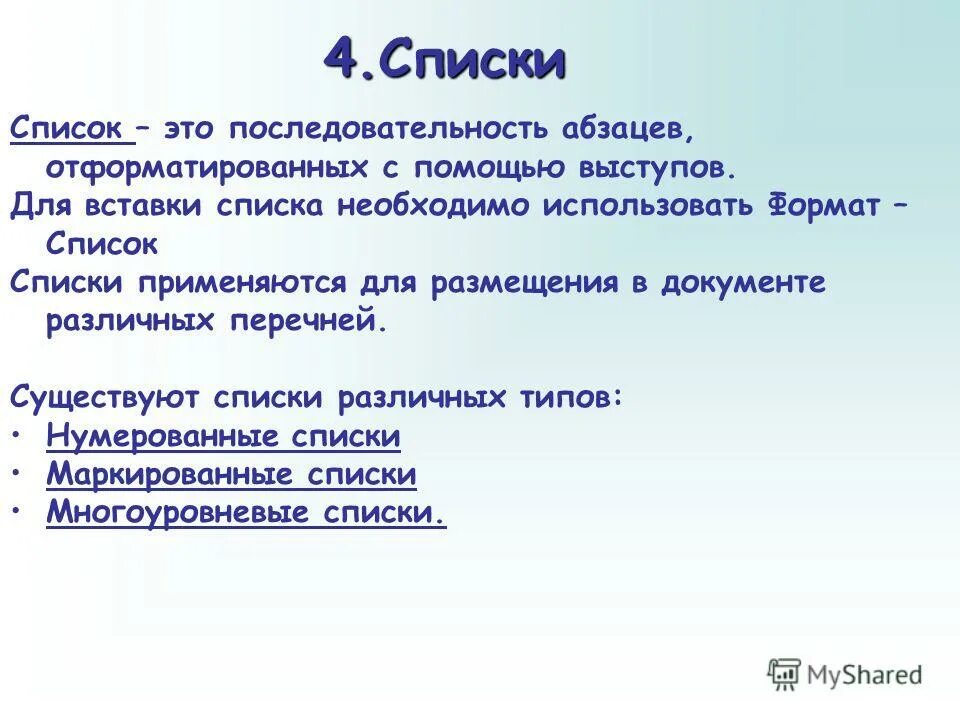 4.Списки

Список – это последовательность абзацев, отформатированных с помощью выступов.

Для вставки списка необходимо использовать Формат – Список

Списки применяются для размещения в документе различных перечней.

Существуют списки различных типов:
• Нумерованные списки
• Маркированные списки
• Многоуровневые списки.

MyShared